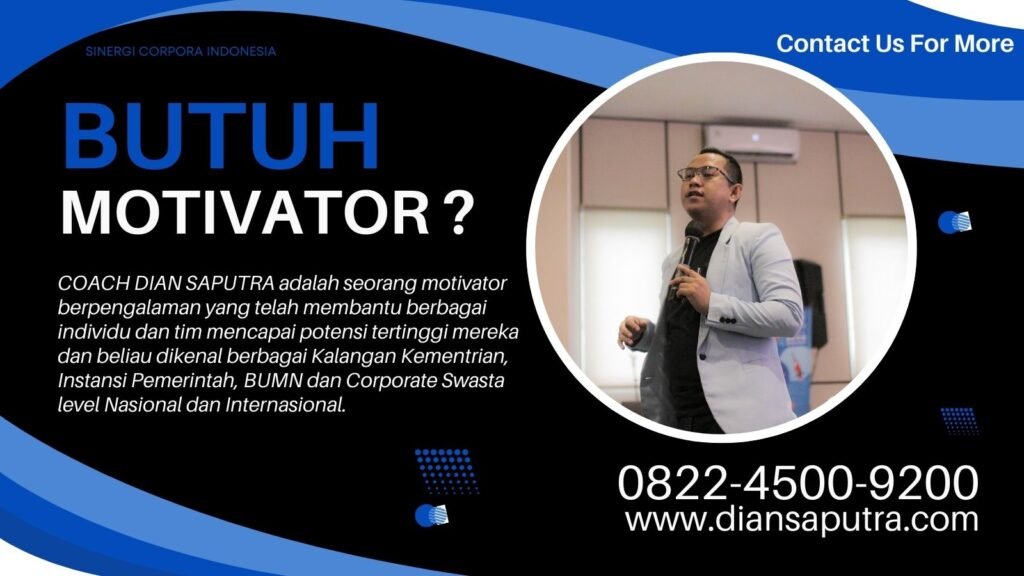 SINERGI CORPORA INDONESIA

Contact Us For More

BUTUH
MOTIVATOR ?

COACH DIAN SAPUTRA adalah seorang motivator berpengalaman yang telah membantu berbagai individu dan tim mencapai potensi tertinggi mereka dan beliau dikenal berbagai Kalangan Kementrian, Instansi Pemerintah, BUMN dan Corporate Swasta level Nasional dan Internasional.

0822-4500-9200
www.diansaputra.com